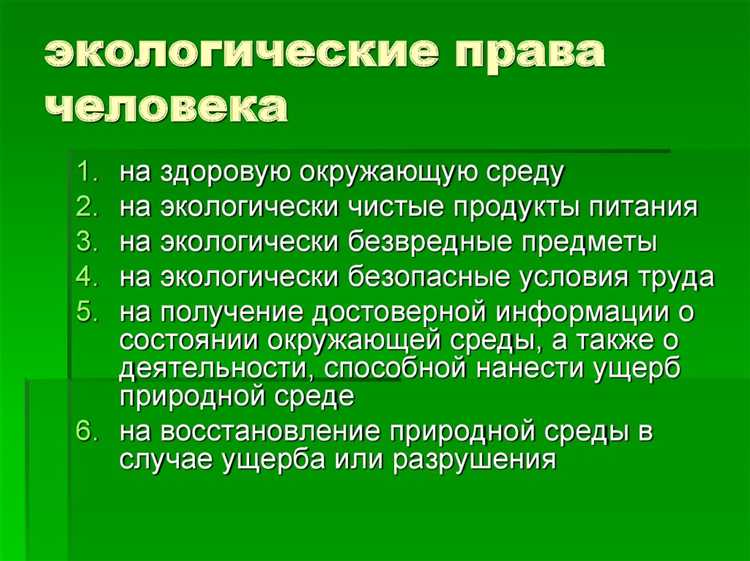 экологические права человека

1. на здоровую окружающую среду
2. на экологически чистые продукты питания
3. на экологически безвредные предметы
4. на экологически безопасные условия труда
5. на получение достоверной информации о состоянии окружающей среды, а также о деятельности, способной нанести ущерб природной среде
6. на восстановление природной среды в случае ущерба или разрушения